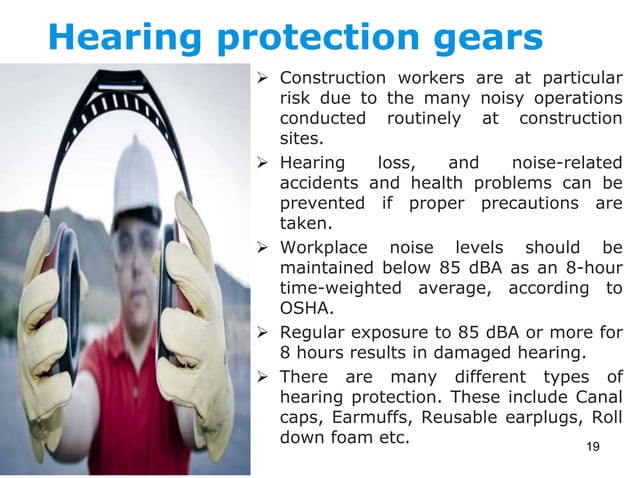 Hearing protection gears

➢ Construction workers are at particular risk due to the many noisy operations conducted routinely at construction sites.

➢ Hearing loss, and noise-related accidents and health problems can be prevented if proper precautions are taken.

➢ Workplace noise levels should be maintained below 85 dBA as an 8-hour time-weighted average, according to OSHA.

➢ Regular exposure to 85 dBA or more for 8 hours results in damaged hearing.

➢ There are many different types of hearing protection. These include Canal caps, Earmuffs, Reusable earplugs, Roll down foam etc.

19